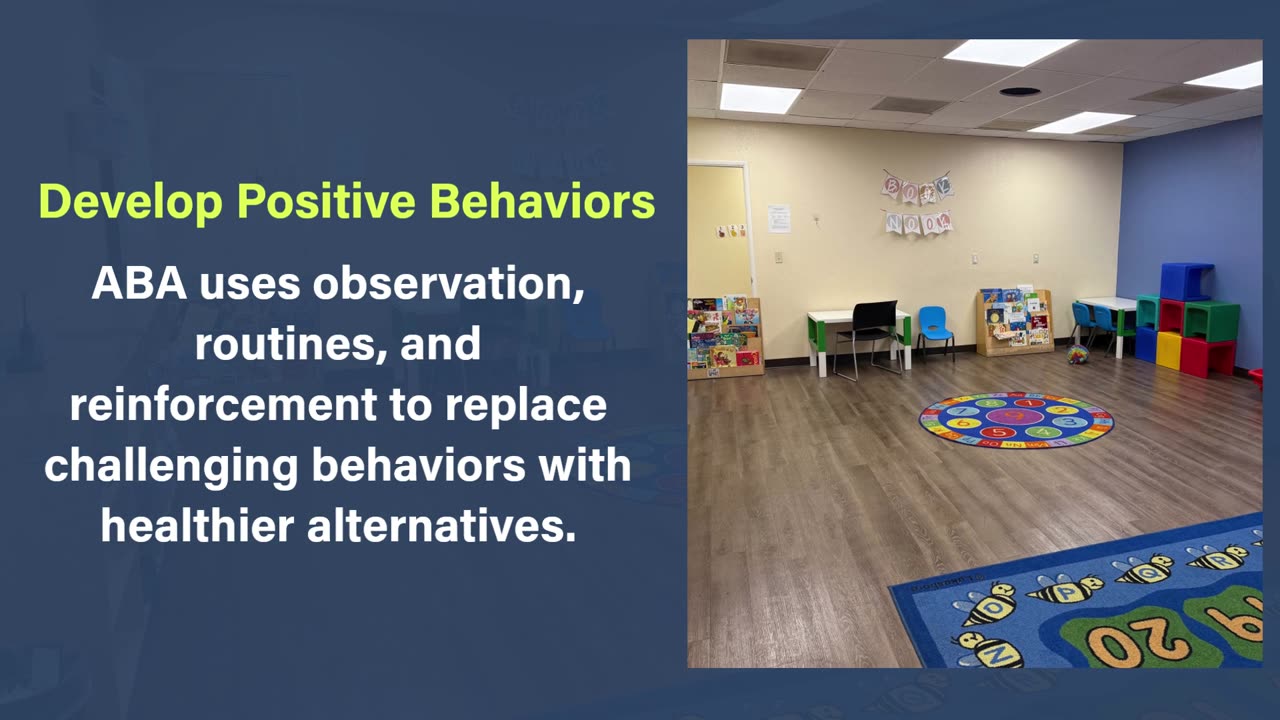 Develop Positive Behaviors

ABA uses observation, routines, and reinforcement to replace challenging behaviors with healthier alternatives.

BOOK NOOK